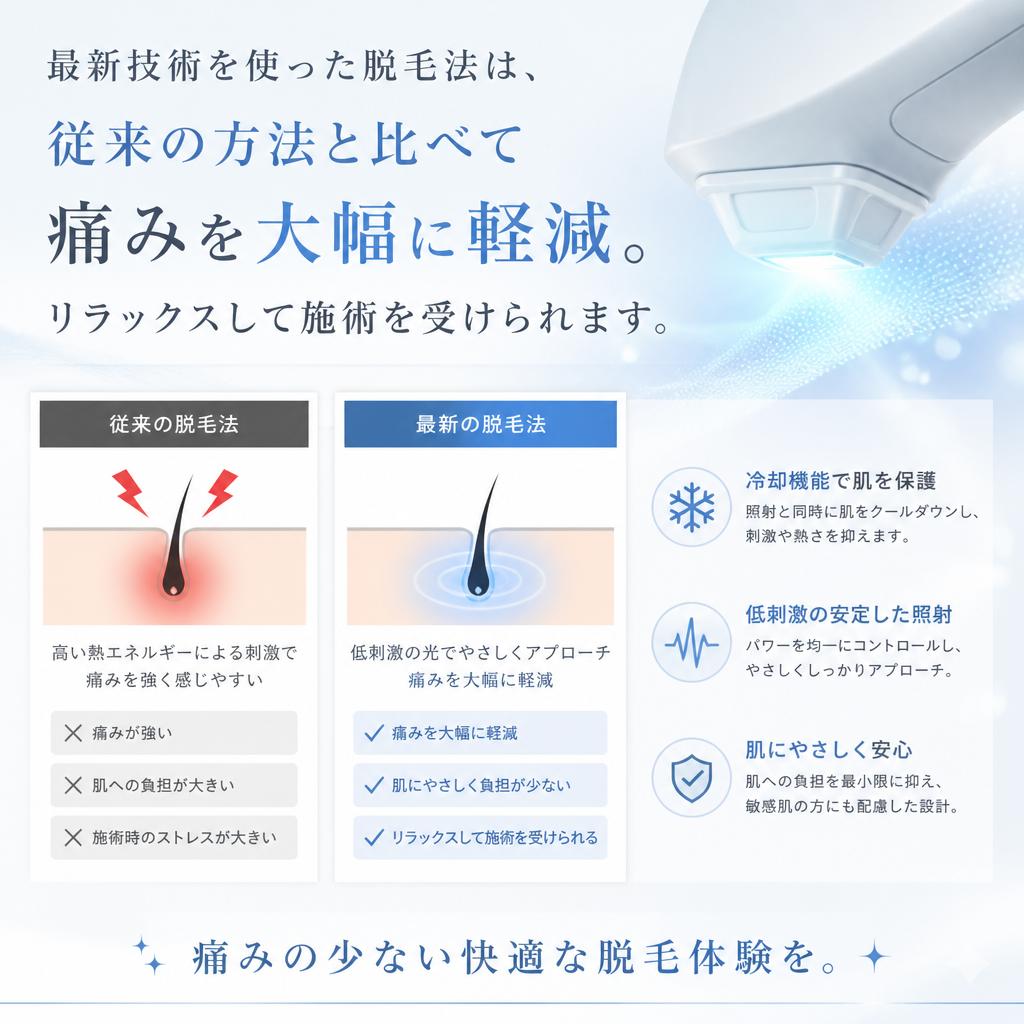 最新技術を使った脱毛法は、
従来の方法と比べて
痛みを大幅に軽減。
リラックスして施術を受けられます。

従来の脱毛法

高い熱エネルギーによる刺激で痛みを強く感じやすい

✕ 痛みが強い
✕ 肌への負担が大きい
✕ 施術時のストレスが大きい

最新の脱毛法

低刺激の光でやさしくアプローチ
痛みを大幅に軽減

✓ 痛みを大幅に軽減
✓ 肌にやさしく負担が少ない
✓ リラックスして施術を受けられる

冷却機能で肌を保護
照射と同時に肌をクールダウンし、刺激や熱さを抑えます。

低刺激の安定した照射
パワーを均一にコントロールし、やさしくしっかりアプローチ。

肌にやさしく安心
肌への負担を最小限に抑え、敏感肌の方にも配慮した設計。

痛みの少ない快適な脱毛体験を。